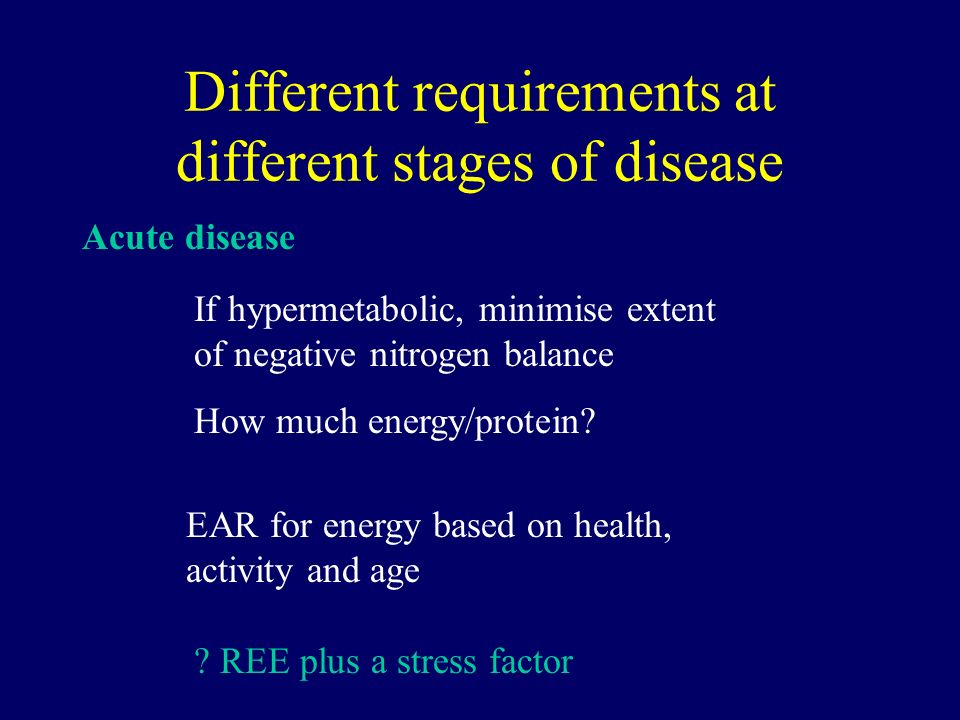 Different requirements at different stages of disease

Acute disease

If hypermetabolic, minimise extent of negative nitrogen balance

How much energy/protein?

EAR for energy based on health, activity and age

? REE plus a stress factor